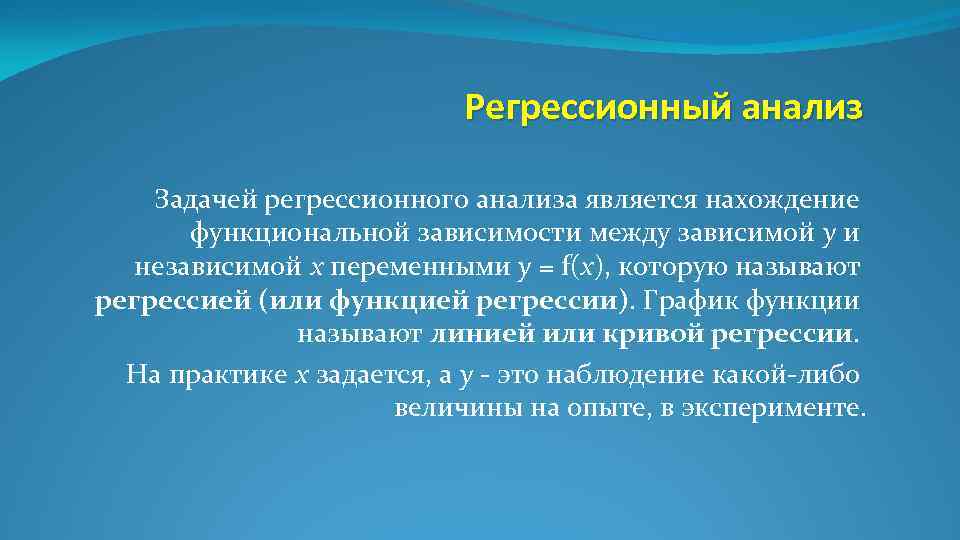 Регрессионный анализ

Задачей регрессионного анализа является нахождение функциональной зависимости между зависимой $y$ и независимой $x$ переменными $y = f(x)$, которую называют регрессией (или функцией регрессии). График функции называют линией или кривой регрессии.

На практике $x$ задается, а $y$ - это наблюдение какой-либо величины на опыте, в эксперименте.